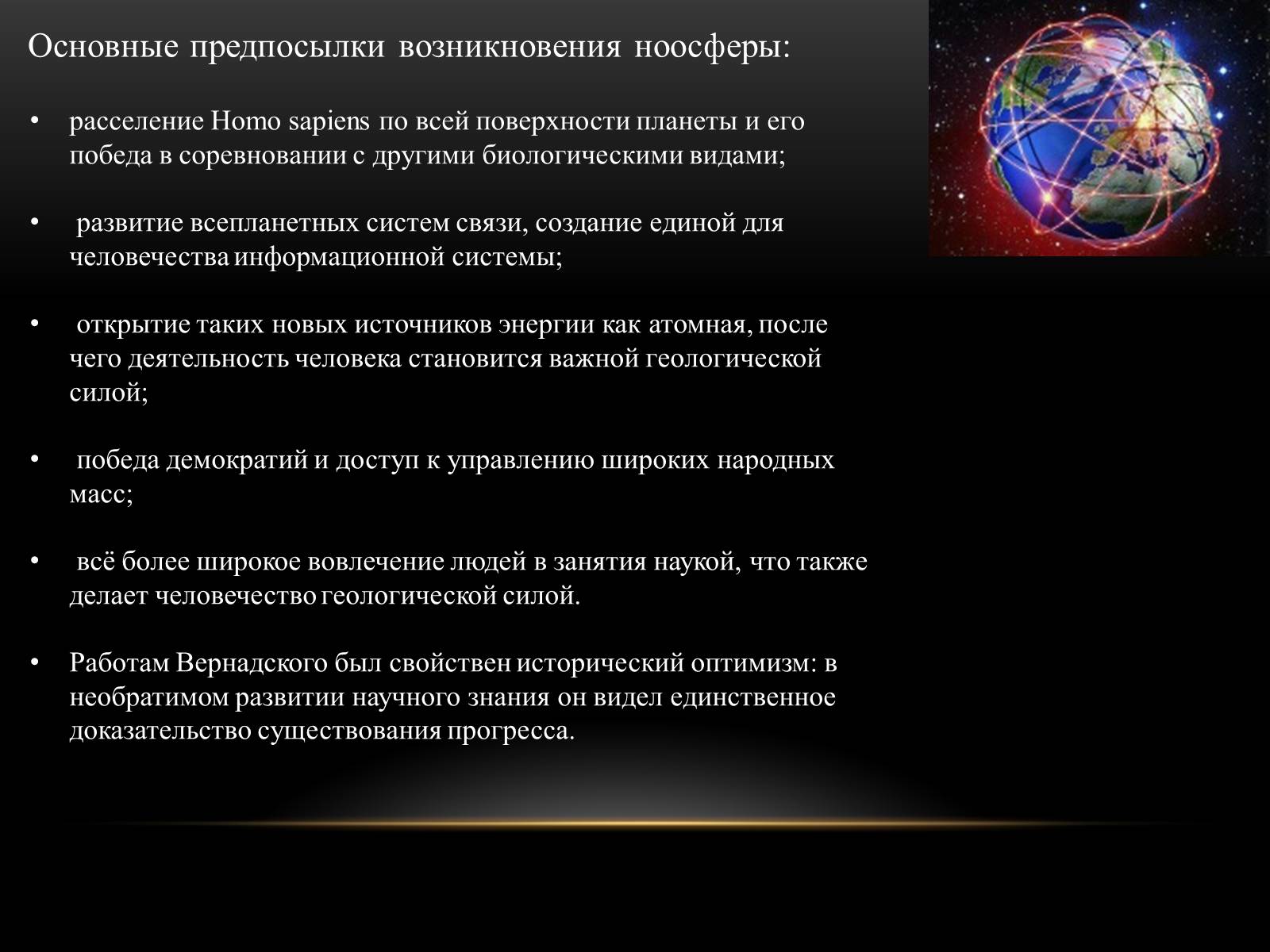 Основные предпосылки возникновения ноосферы:

• расселение Homo sapiens по всей поверхности планеты и его победа в соревновании с другими биологическими видами;

• развитие всепланетных систем связи, создание единой для человечества информационной системы;

• открытие таких новых источников энергии как атомная, после чего деятельность человека становится важной геологической силой;

• победа демократий и доступ к управлению широких народных масс;

• всё более широкое вовлечение людей в занятия наукой, что также делает человечество геологической силой.

• Работам Вернадского был свойствен исторический оптимизм: в необратимом развитии научного знания он видел единственное доказательство существования прогресса.